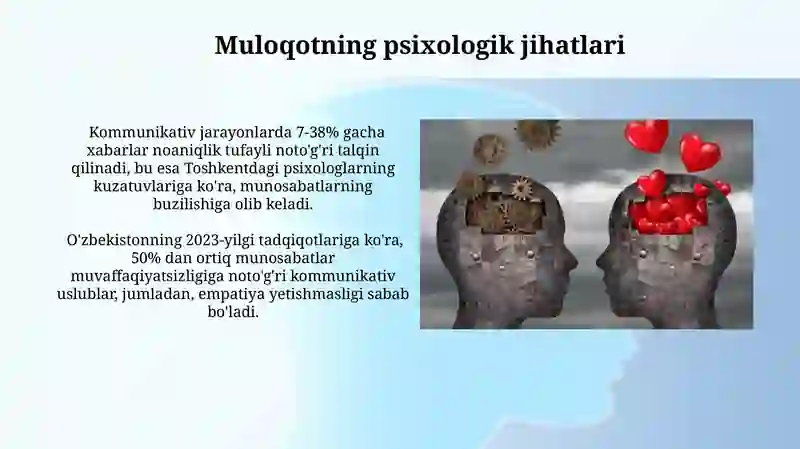 Muloqotning psixologik jihatlari

Kommunikativ jarayonlarda 7-38% gacha xabarlar noaniqlik tufayli noto'g'ri talqin qilinadi, bu esa Toshkentdagi psixologlarning kuzatuvlariga ko'ra, munosabatlarning buzilishiga olib keladi.

O'zbekistonning 2023-yilgi tadqiqotlariga ko'ra, 50% dan ortiq munosabatlar muvaffaqiyatsizligiga noto'g'ri kommunikativ uslublar, jumladan, empatiya yetishmasligi sabab bo'ladi.